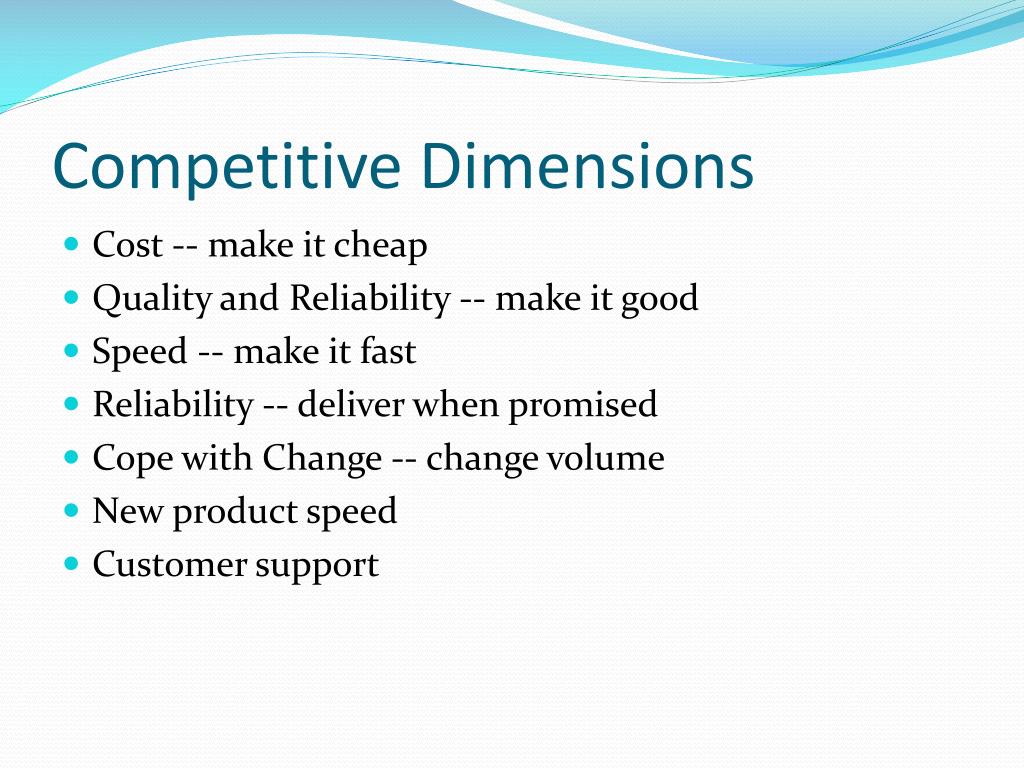 Competitive Dimensions

- Cost -- make it cheap
- Quality and Reliability -- make it good
- Speed -- make it fast
- Reliability -- deliver when promised
- Cope with Change -- change volume
- New product speed
- Customer support